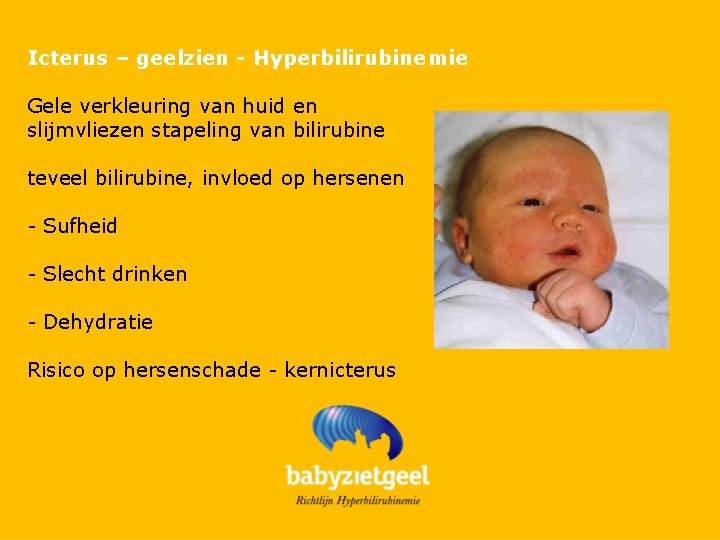 Icterus – geelzien - Hyperbilirubinemie

Gele verkleuring van huid en slijmvliezen stapeling van bilirubine

teveel bilirubine, invloed op hersenen

- Sufheid

- Slecht drinken

- Dehydratie

Risico op hersenschade - kernicterus

babyzietgeel
Richtlijn Hyperbilirubinemie